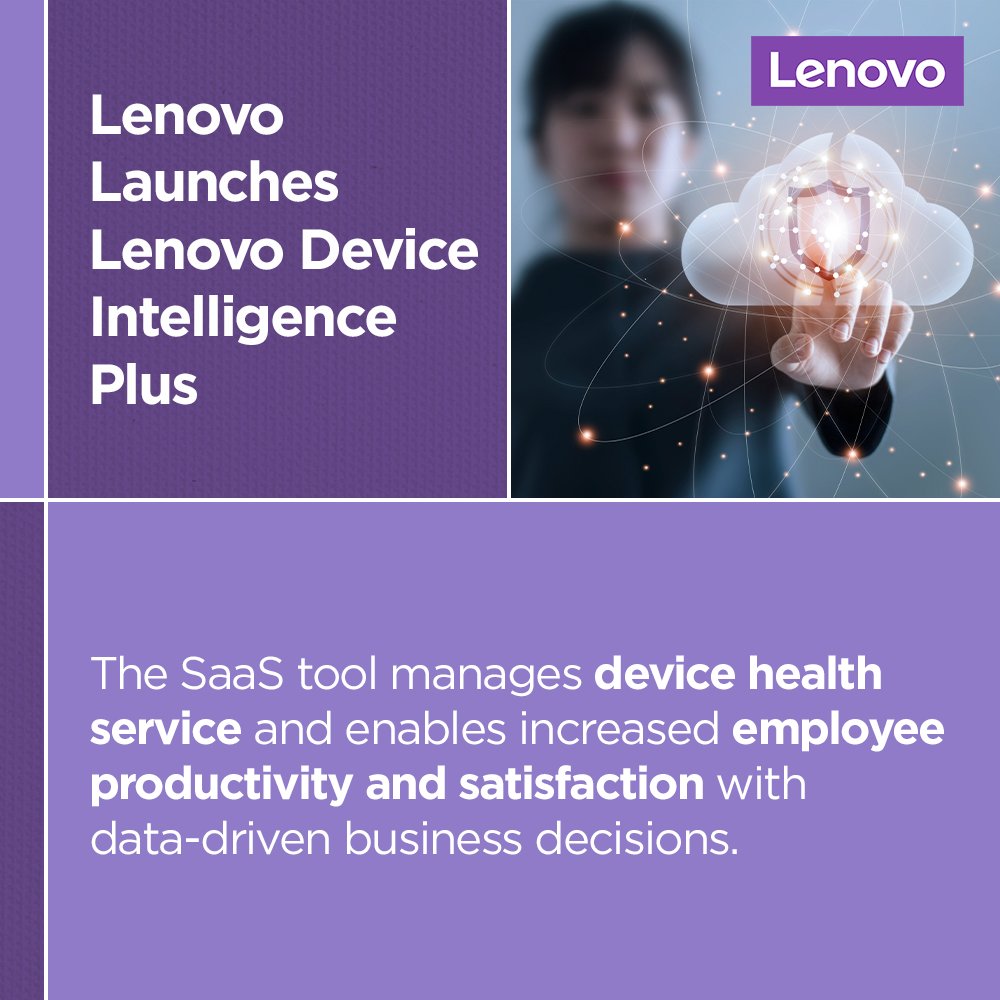 Lenovo Launches Lenovo Device Intelligence Plus

Lenovo

The SaaS tool manages device health service and enables increased employee productivity and satisfaction with data-driven business decisions.